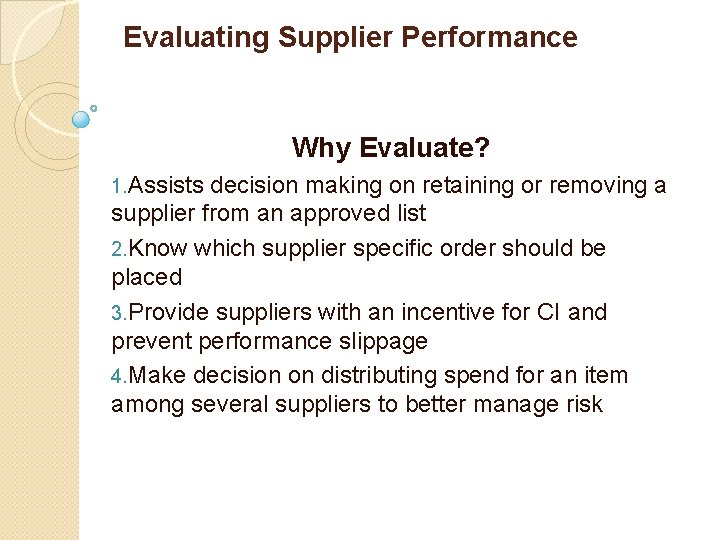 Evaluating Supplier Performance

Why Evaluate?

1.Assists decision making on retaining or removing a supplier from an approved list

2.Know which supplier specific order should be placed

3.Provide suppliers with an incentive for CI and prevent performance slippage

4.Make decision on distributing spend for an item among several suppliers to better manage risk